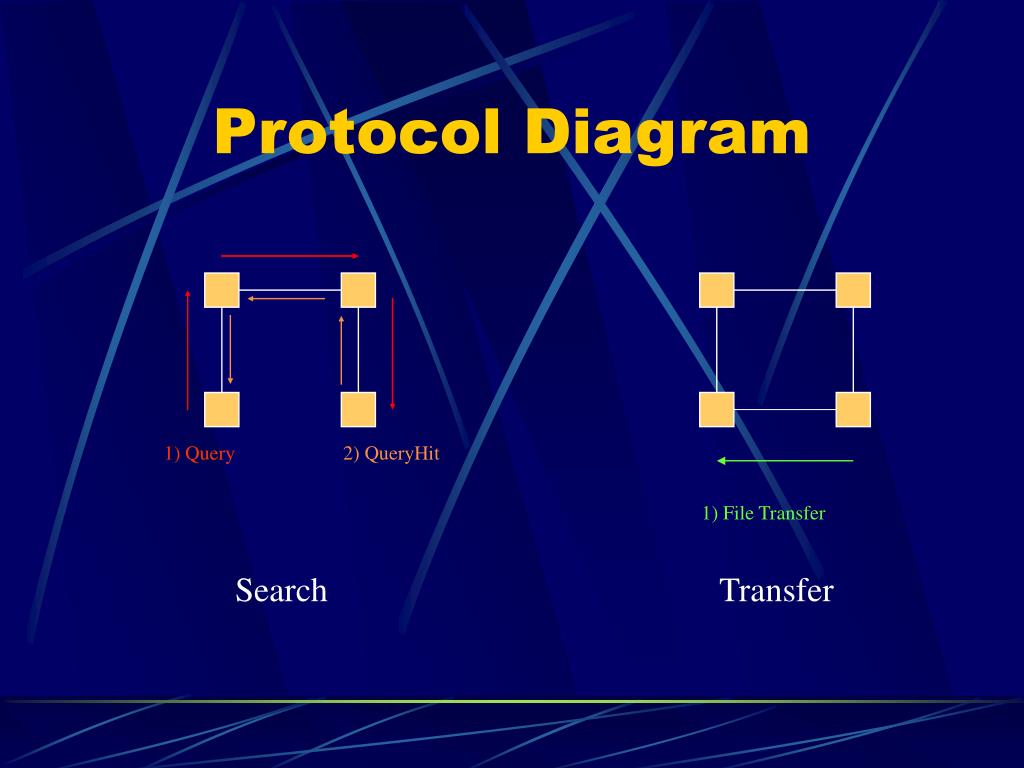 Protocol Diagram

1) Query

2) QueryHit

1) File Transfer

Search

Transfer